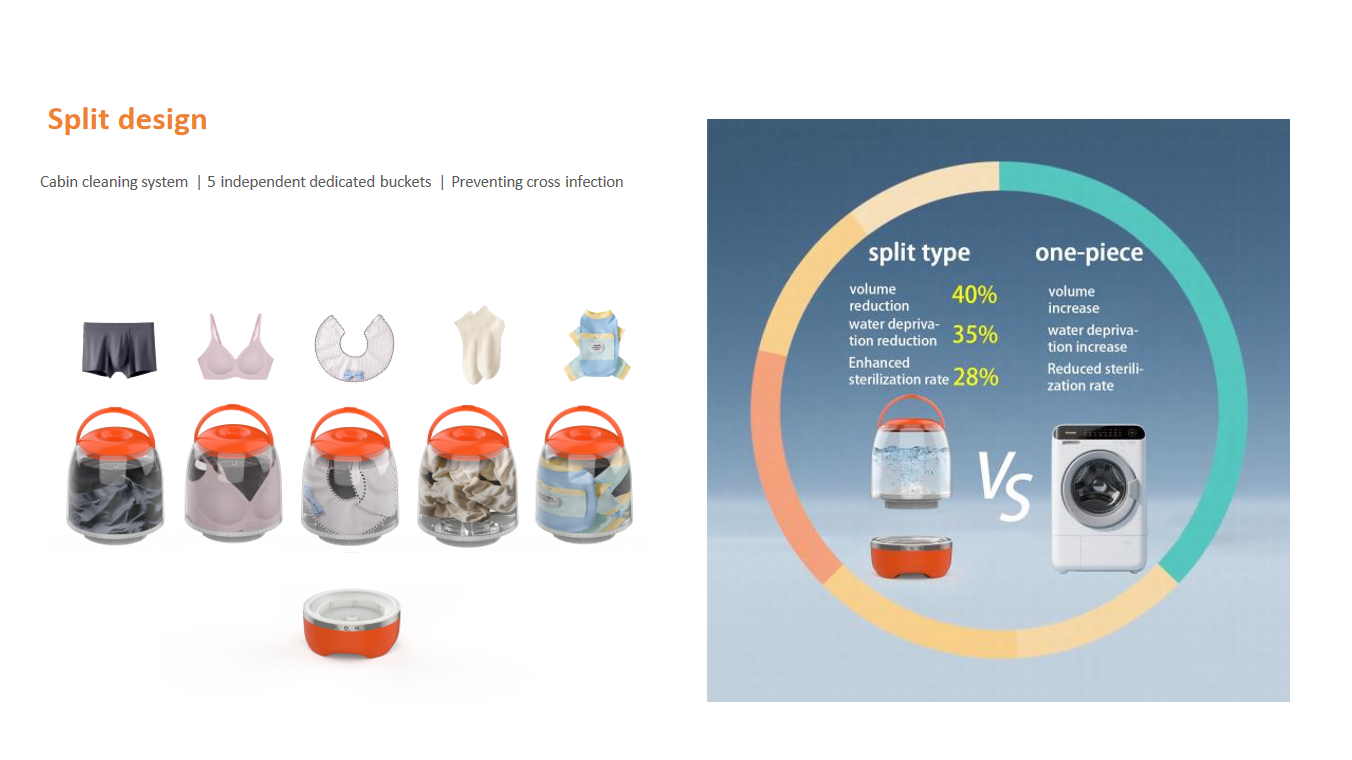 Split design

Cabin cleaning system | 5 independent dedicated buckets | Preventing cross infection

split type

volume reduction 40%

water deprivation reduction 35%

Enhanced sterilization rate 28%

one-piece

volume increase

water deprivation increase

Reduced sterilization rate

VS